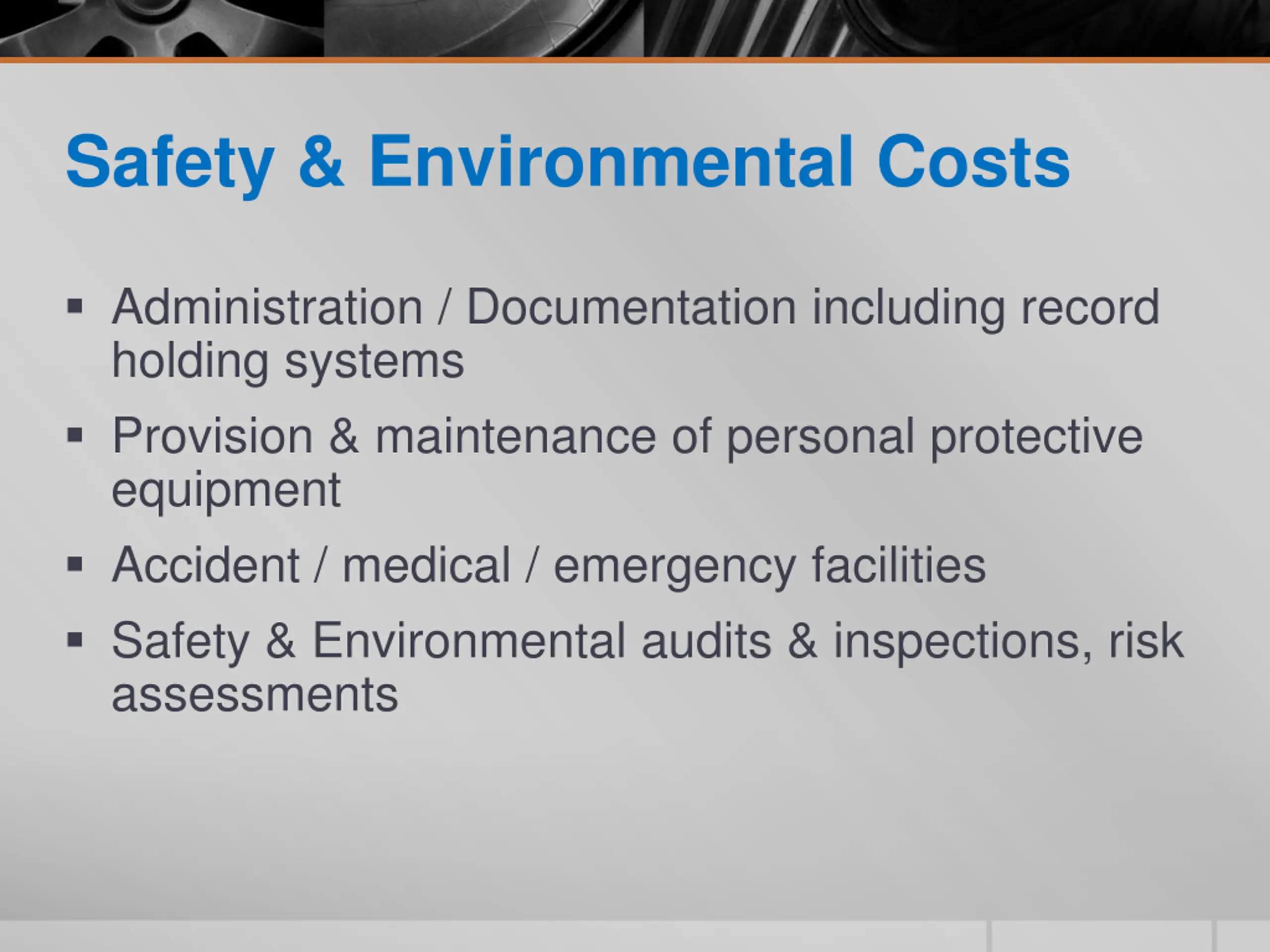 Safety & Environmental Costs

▪ Administration / Documentation including record holding systems

▪ Provision & maintenance of personal protective equipment

▪ Accident / medical / emergency facilities

▪ Safety & Environmental audits & inspections, risk assessments